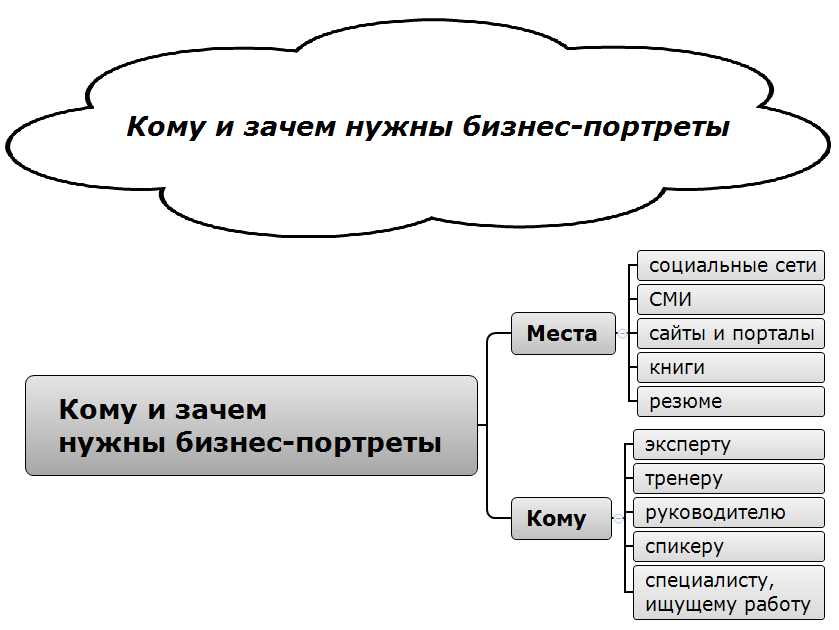 Кому и зачем нужны бизнес-портреты

Кому и зачем нужны бизнес-портреты

Места

социальные сети

СМИ

сайты и порталы

книги

резюме

Кому

эксперту

тренеру

руководителю

спикеру

специалисту, ищущему работу